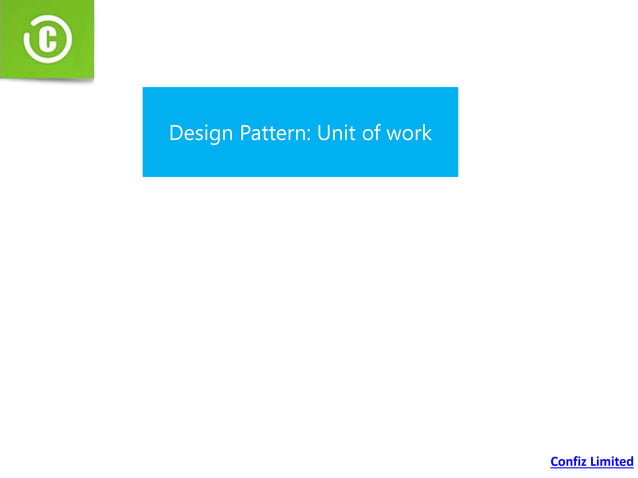 C

Design Pattern: Unit of work

Confiz Limited